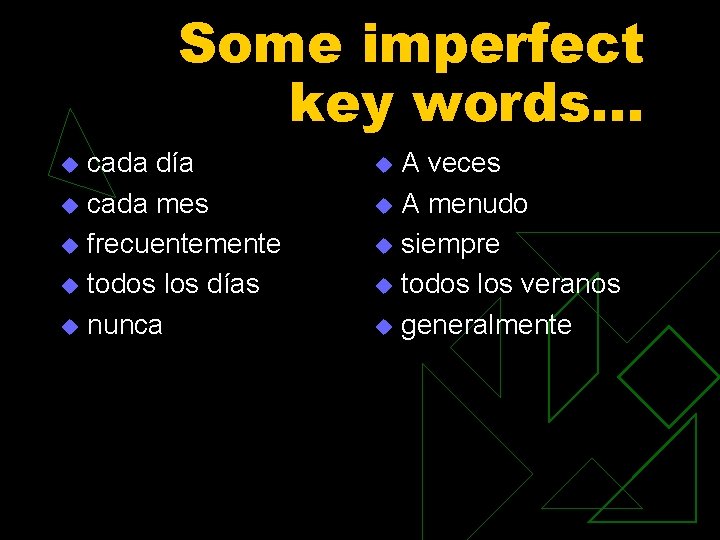 Some imperfect key words...

• cada día
• cada mes
• frecuentemente
• todos los días
• nunca

• A veces
• A menudo
• siempre
• todos los veranos
• generalmente